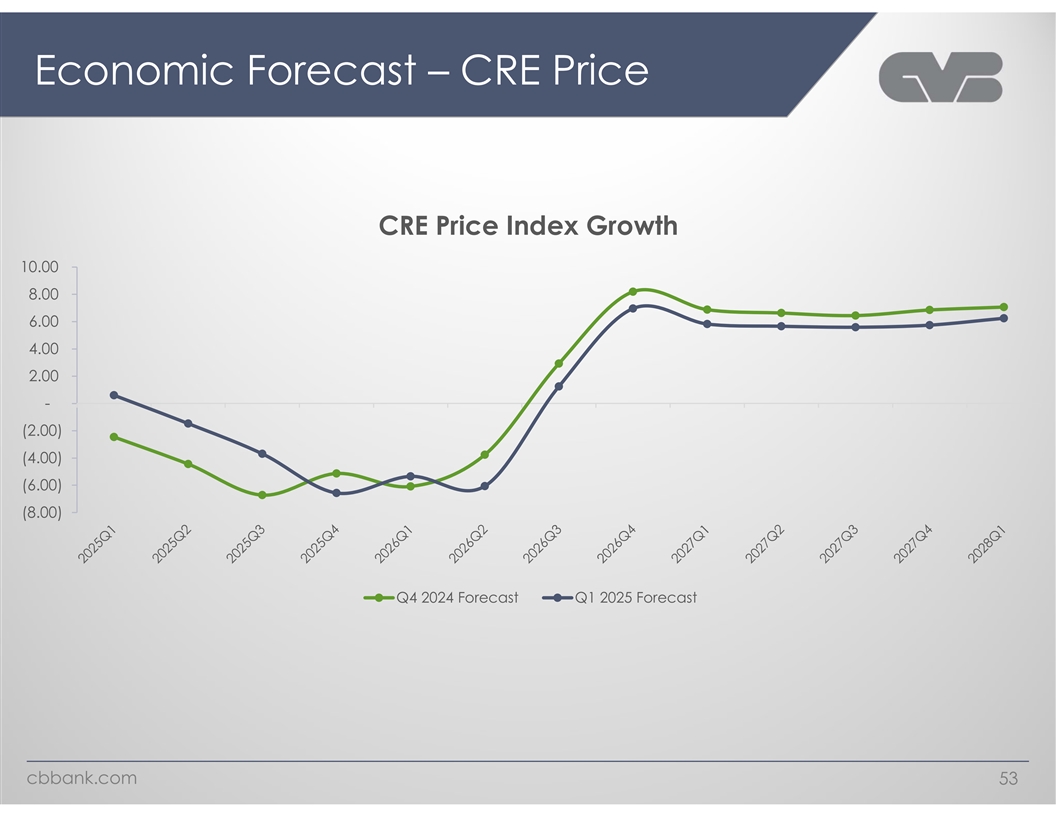 Economic Forecast – CRE Price

CRE Price Index Growth

10.00
8.00
6.00
4.00
2.00
-
(2.00)
(4.00)
(6.00)
(8.00)

2025Q1
2025Q2
2025Q3
2025Q4
2026Q1
2026Q2
2026Q3
2026Q4
2027Q1
2027Q2
2027Q3
2027Q4
2028Q1

Q4 2024 Forecast
Q1 2025 Forecast

cbbank.com

53